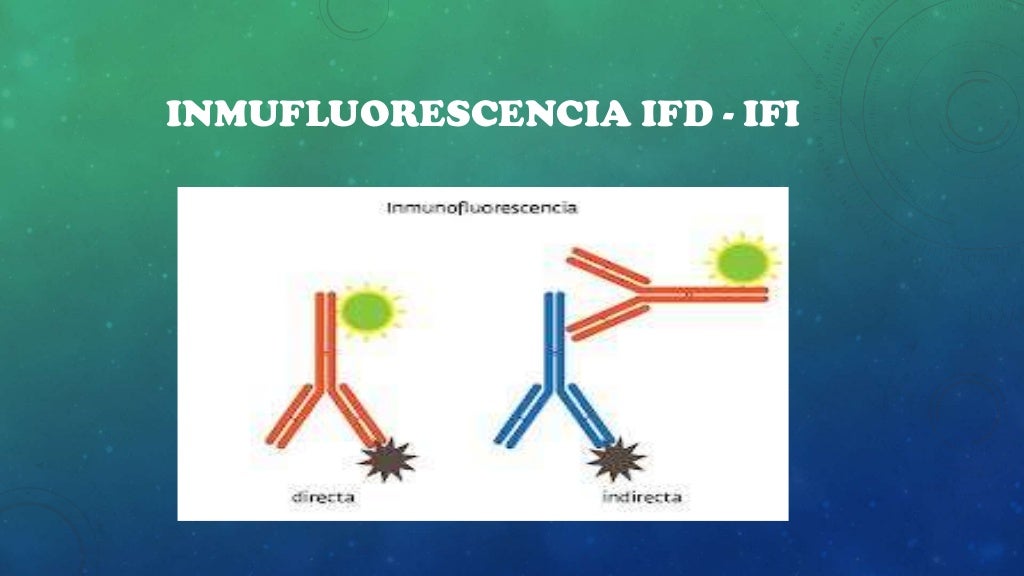 INMUFLUORESCENCIA IFD - IFI

Inmunofluorescencia

directa

indirecta